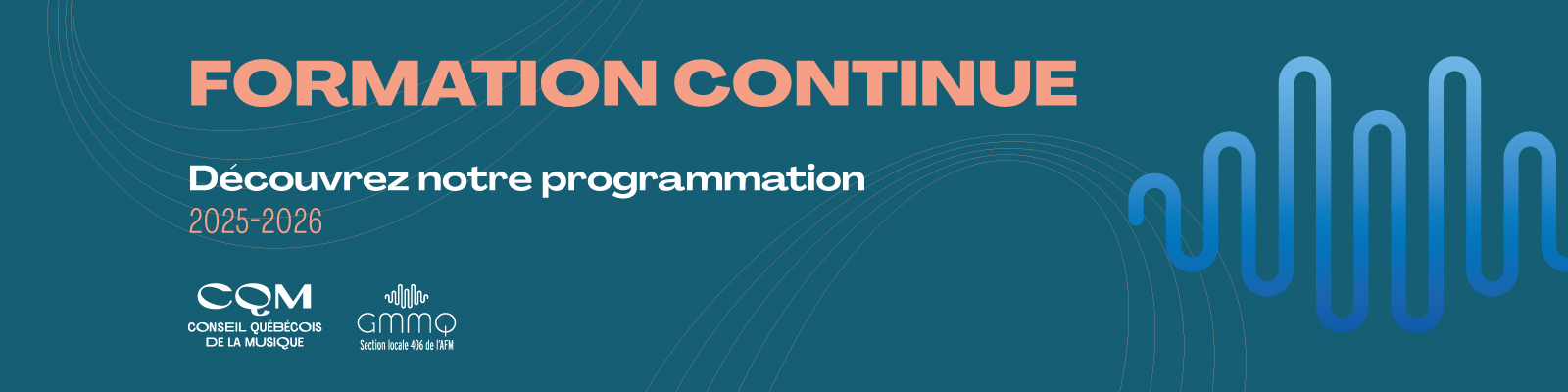 FORMATION CONTINUE

Découvrez notre programmation
2025-2026

CQM
CONSEIL QUÉBÉCOIS
DE LA MUSIQUE

GMMQ
Section locale 406 de l'AFM